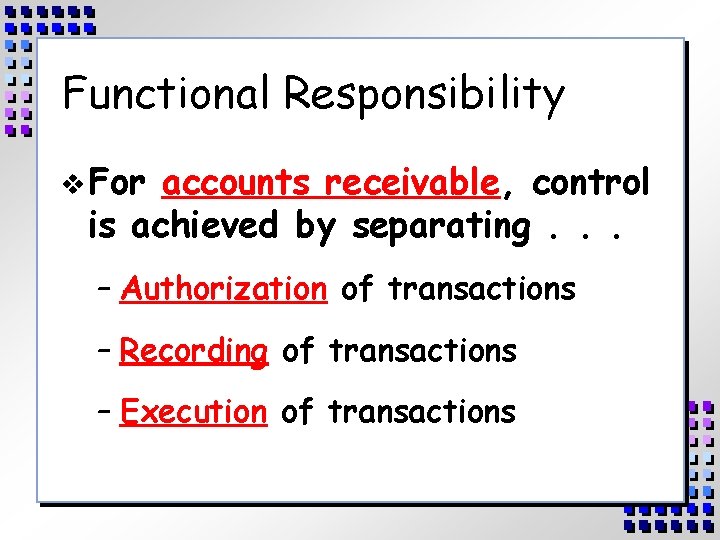 Functional Responsibility

❖ For accounts receivable, control is achieved by separating . . .

– Authorization of transactions

– Recording of transactions

– Execution of transactions